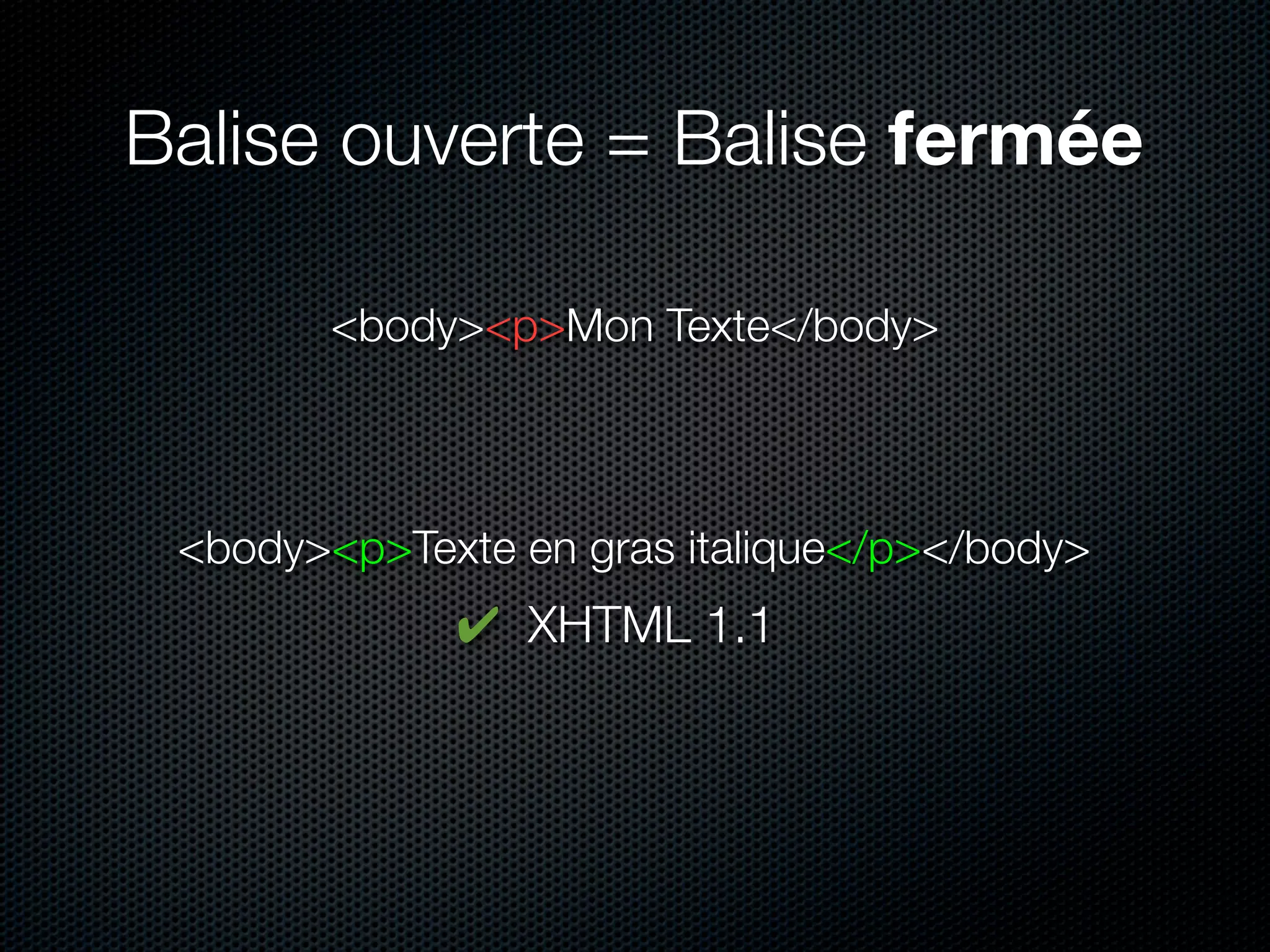 Balise ouverte = Balise fermée

<body><p>Mon Texte</body>

<body><p>Texte en gras italique</p></body>

✔ XHTML 1.1